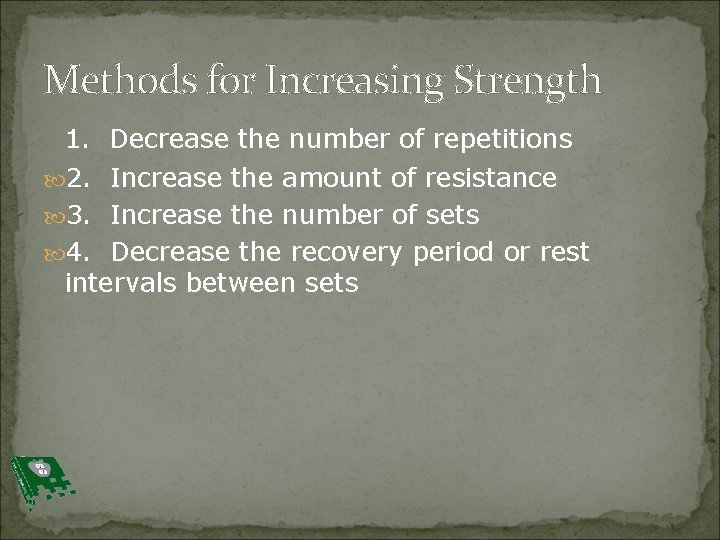 Methods for Increasing Strength

1. Decrease the number of repetitions

2. Increase the amount of resistance

3. Increase the number of sets

4. Decrease the recovery period or rest intervals between sets